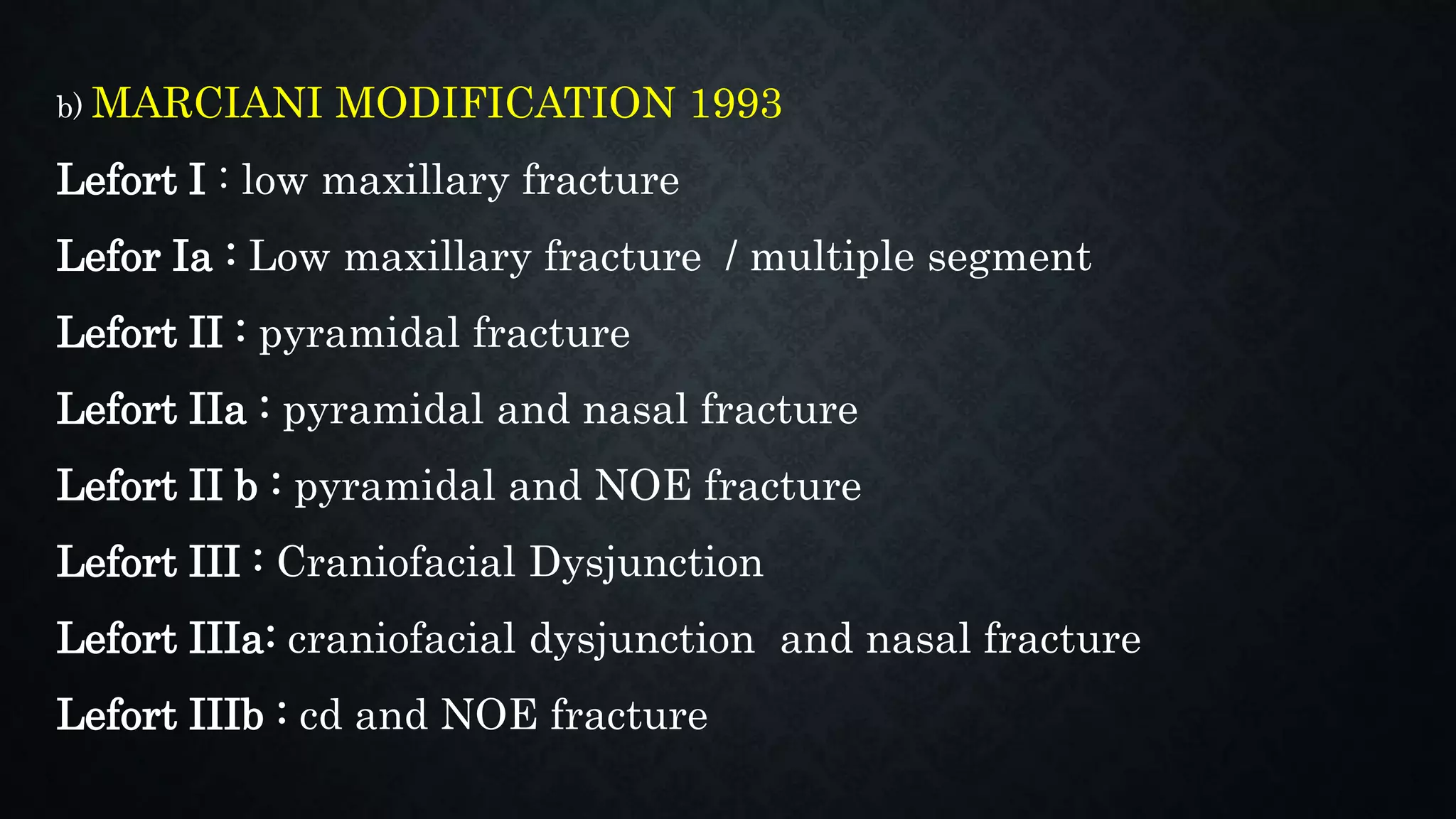 b) MARCIANI MODIFICATION 1993

Lefort I : low maxillary fracture

Lefor Ia : Low maxillary fracture / multiple segment

Lefort II : pyramidal fracture

Lefort IIa : pyramidal and nasal fracture

Lefort II b : pyramidal and NOE fracture

Lefort III : Craniofacial Dysjunction

Lefort IIIa: craniofacial dysjunction and nasal fracture

Lefort IIIb : cd and NOE fracture